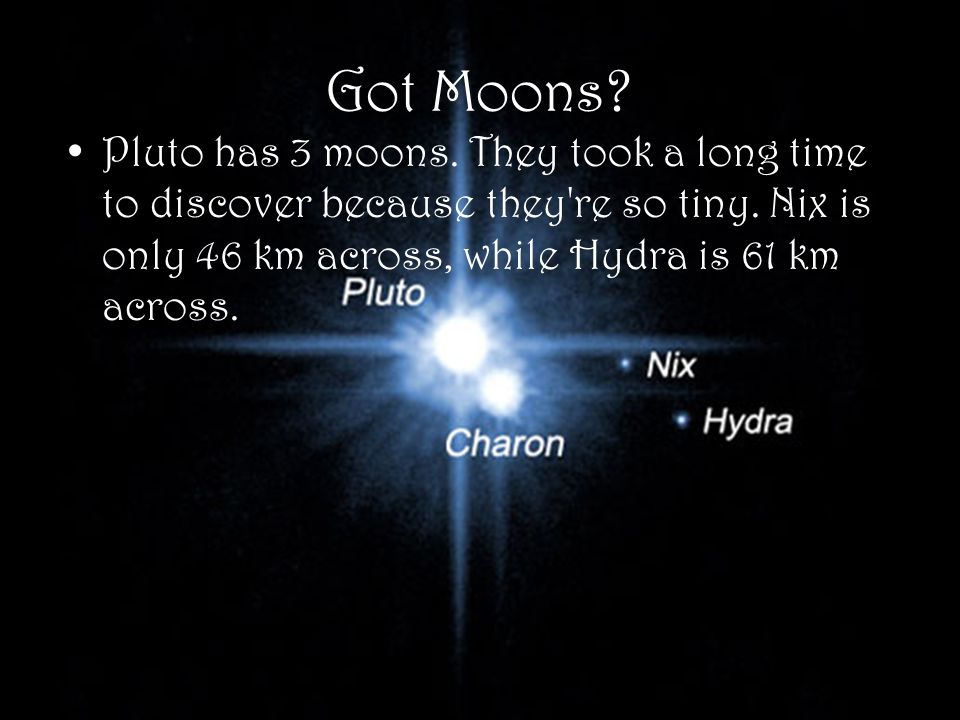 Got Moons?

• Pluto has 3 moons. They took a long time to discover because they're so tiny. Nix is only 46 km across, while Hydra is 61 km across.

Pluto

Nix

Hydra

Charon